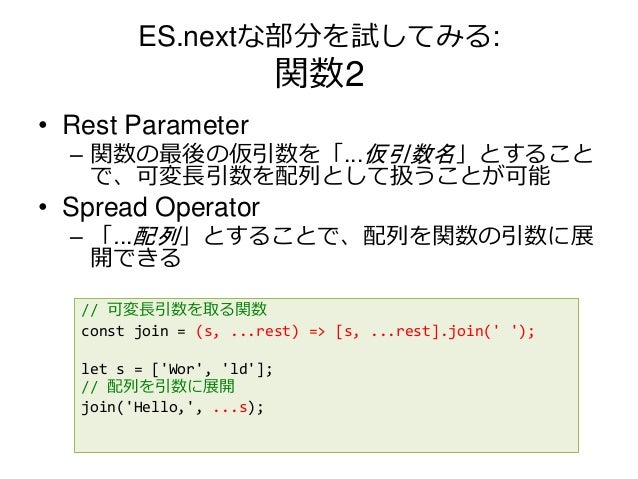 ES.nextな部分を試してみる:
関数2

• Rest Parameter
– 関数の最後の仮引数を「...仮引数名」とすることで、可変長引数を配列として扱うことが可能

• Spread Operator
– 「...配列」とすることで、配列を関数の引数に展開できる

// 可変長引数を取る関数
const join = (s, ...rest) => [s, ...rest].join(' ');

let s = ['Wor', 'ld'];
// 配列を引数に展開
join('Hello,', ...s);